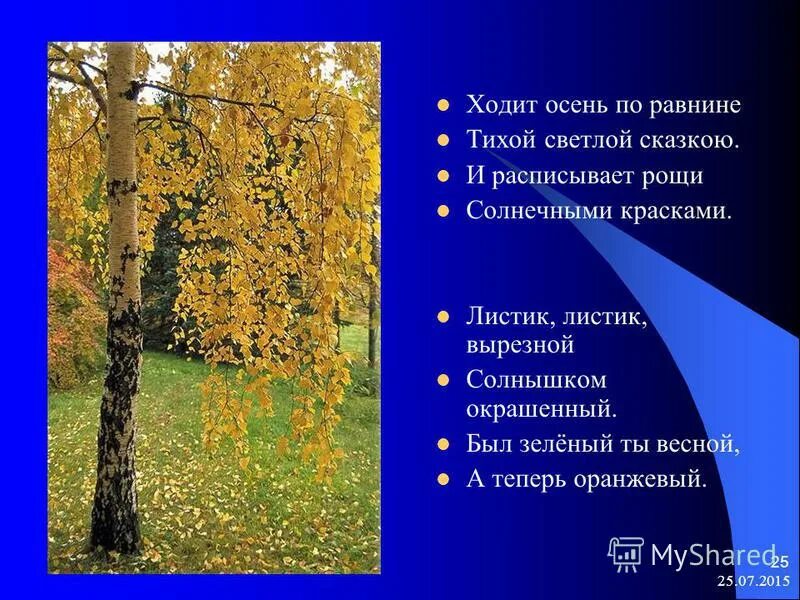 Ходит осень по равнине
Тихой светлой сказкою.
И расписывает рощи
Солнечными красками.

Листик, листик, вырезной
Солнышком окрашенный.
Был зелёный ты весной,
А теперь оранжевый.

MyShared
25
25.07.2015